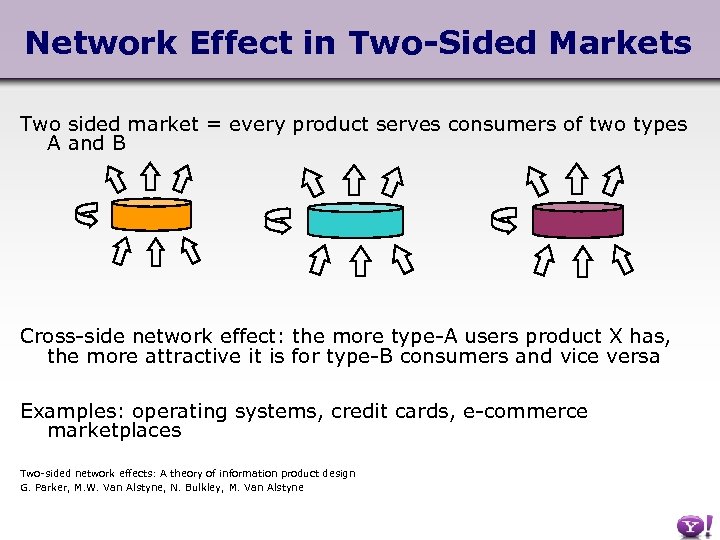 Network Effect in Two-Sided Markets

Two sided market = every product serves consumers of two types A and B

Cross-side network effect: the more type-A users product X has, the more attractive it is for type-B consumers and vice versa

Examples: operating systems, credit cards, e-commerce marketplaces

Two-sided network effects: A theory of information product design
G. Parker, M.W. Van Alstyne, N. Bulkley, M. Van Alstyne

Y!